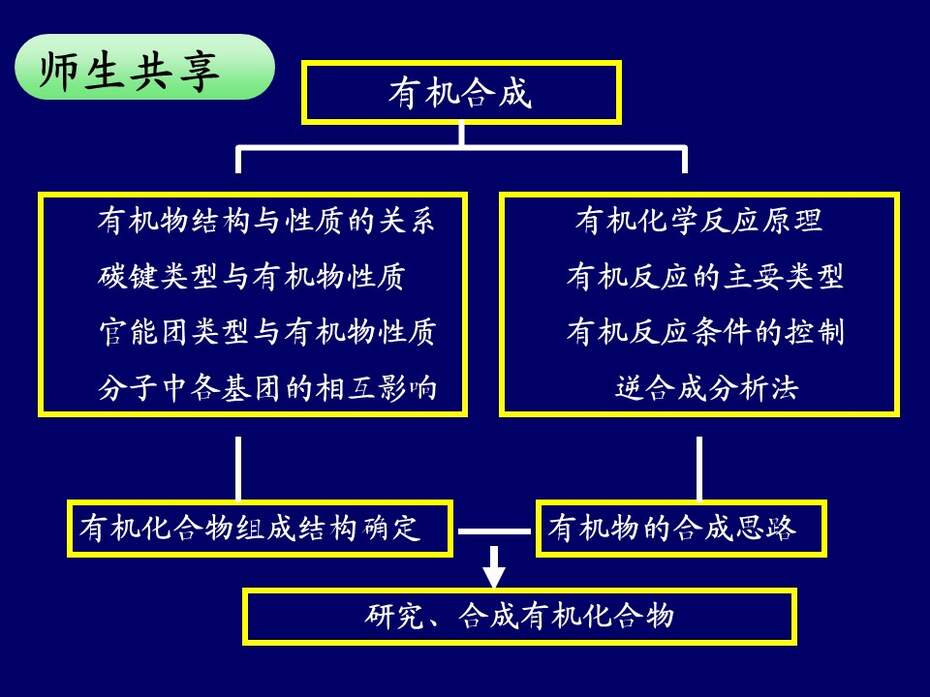 师生共享

有机合成

有机物结构与性质的关系
碳键类型与有机物性质
官能团类型与有机物性质
分子中各基团的相互影响

有机化学反应原理
有机反应的主要类型
有机反应条件的控制
逆合成分析法

有机化合物组成结构确定

有机物的合成思路

研究、合成有机化合物